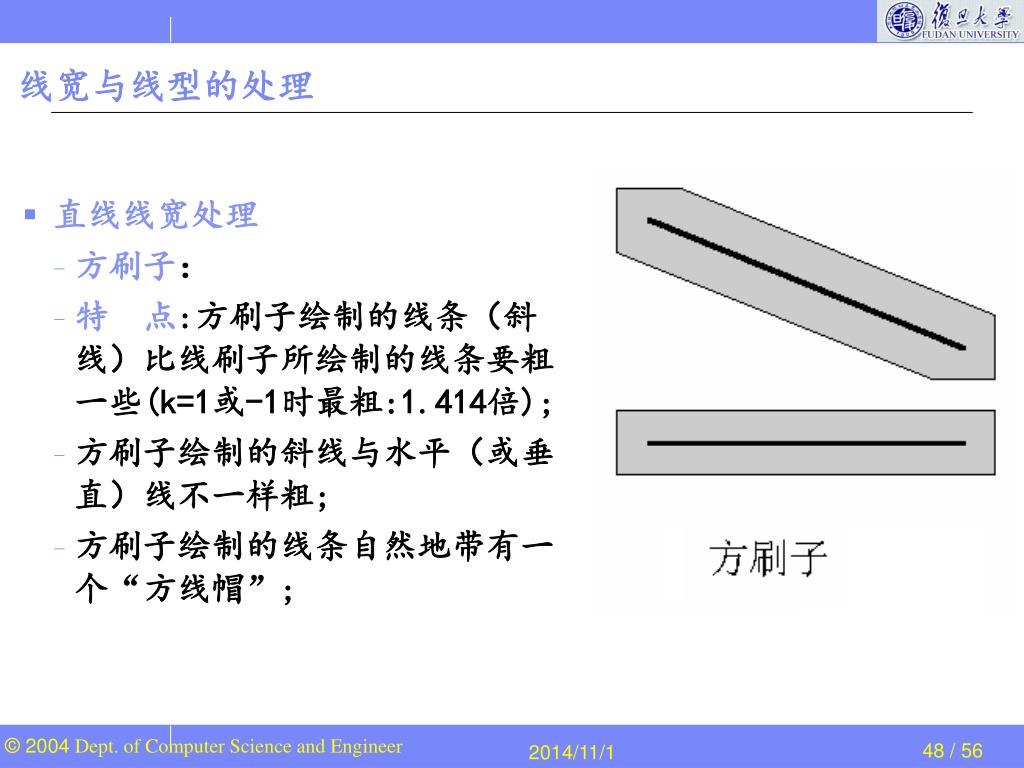 復旦大學
FUDAN UNIVERSITY

线宽与线型的处理

▪ 直线线宽处理

– 方刷子：

– 特 点:方刷子绘制的线条（斜线）比线刷子所绘制的线条要粗一些(k=1或-1时最粗:1.414倍)；

– 方刷子绘制的斜线与水平（或垂直）线不一样粗；

– 方刷子绘制的线条自然地带有一个“方线帽”；

方刷子

© 2004 Dept. of Computer Science and Engineer

2014/11/1

48 / 56